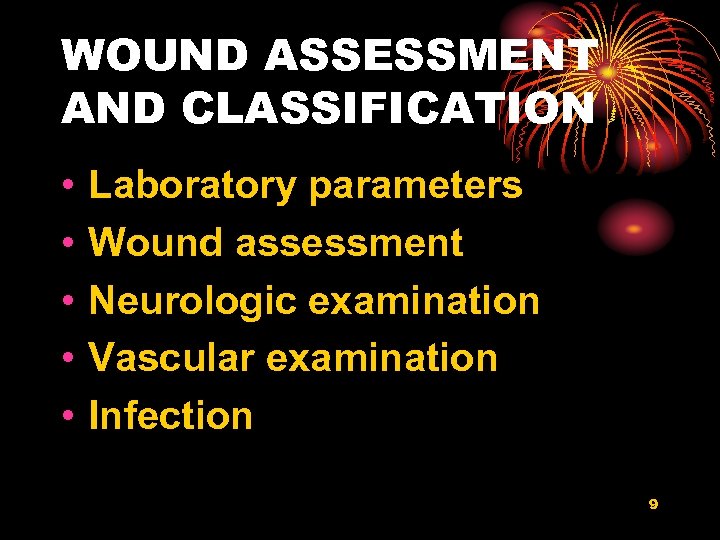 WOUND ASSESSMENT AND CLASSIFICATION

• Laboratory parameters
• Wound assessment
• Neurologic examination
• Vascular examination
• Infection

9